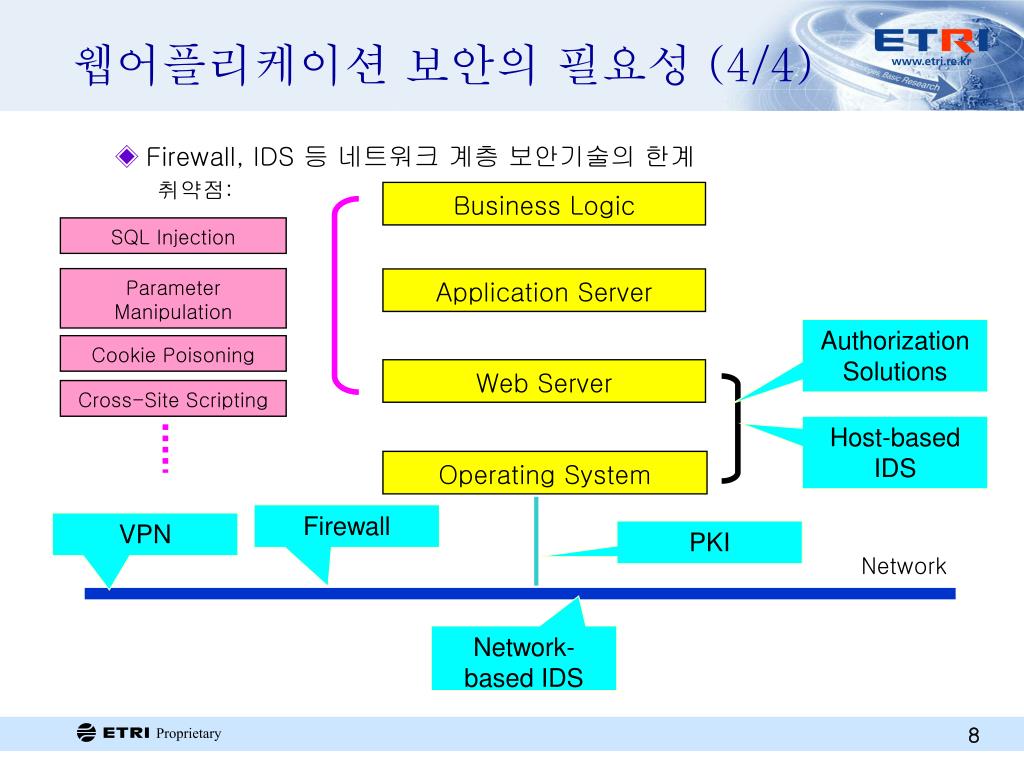 웹어플리케이션 보안의 필요성 (4/4)

ETRI
www.etri.re.kr

◆ Firewall, IDS 등 네트워크 계층 보안기술의 한계

취약점:

SQL Injection

Parameter Manipulation

Cookie Poisoning

Cross-Site Scripting

Business Logic

Application Server

Web Server

Operating System

Authorization Solutions

Host-based IDS

VPN

Firewall

PKI

Network

Network-based IDS

ETRI Proprietary

8